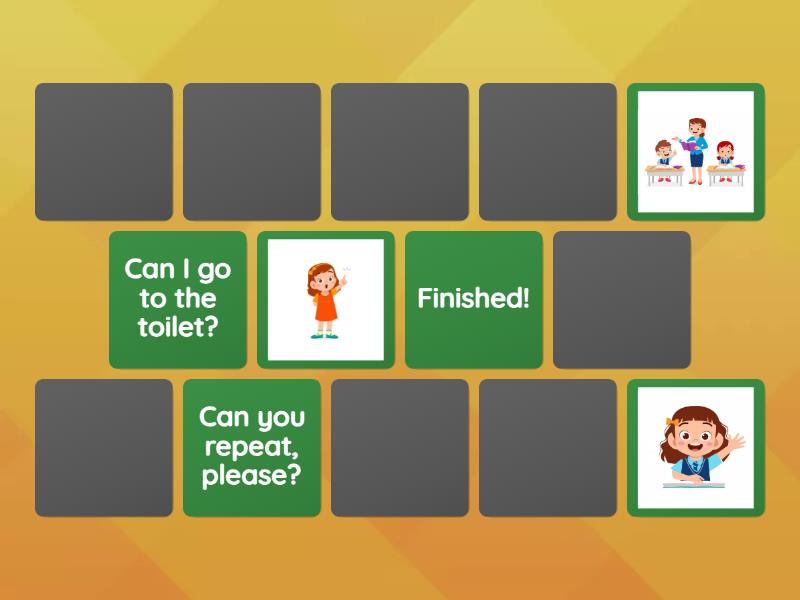 Can I go to the toilet?

Finished!

Can you repeat, please?